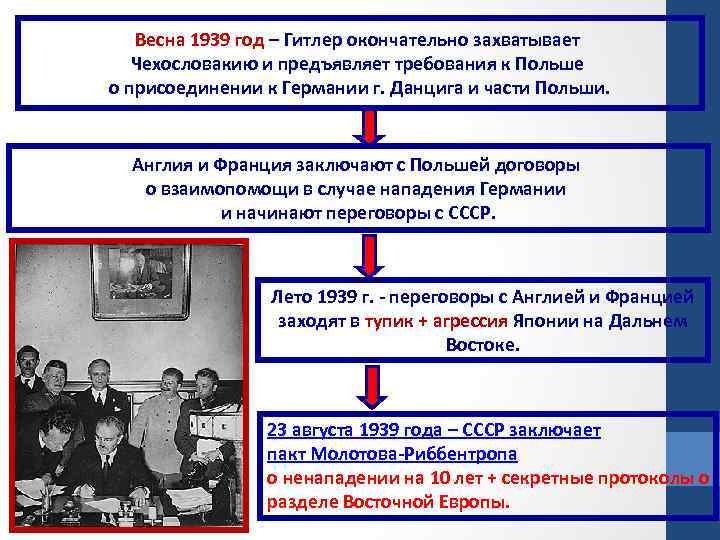 Весна 1939 год – Гитлер окончательно захватывает Чехословакию и предъявляет требования к Польше о присоединении к Германии г. Данцига и части Польши.

Англия и Франция заключают с Польшей договоры о взаимопомощи в случае нападения Германии и начинают переговоры с СССР.

Лето 1939 г. - переговоры с Англией и Францией заходят в тупик + агрессия Японии на Дальнем Востоке.

23 августа 1939 года – СССР заключает пакт Молотова-Риббентропа о ненападении на 10 лет + секретные протоколы о разделе Восточной Европы.